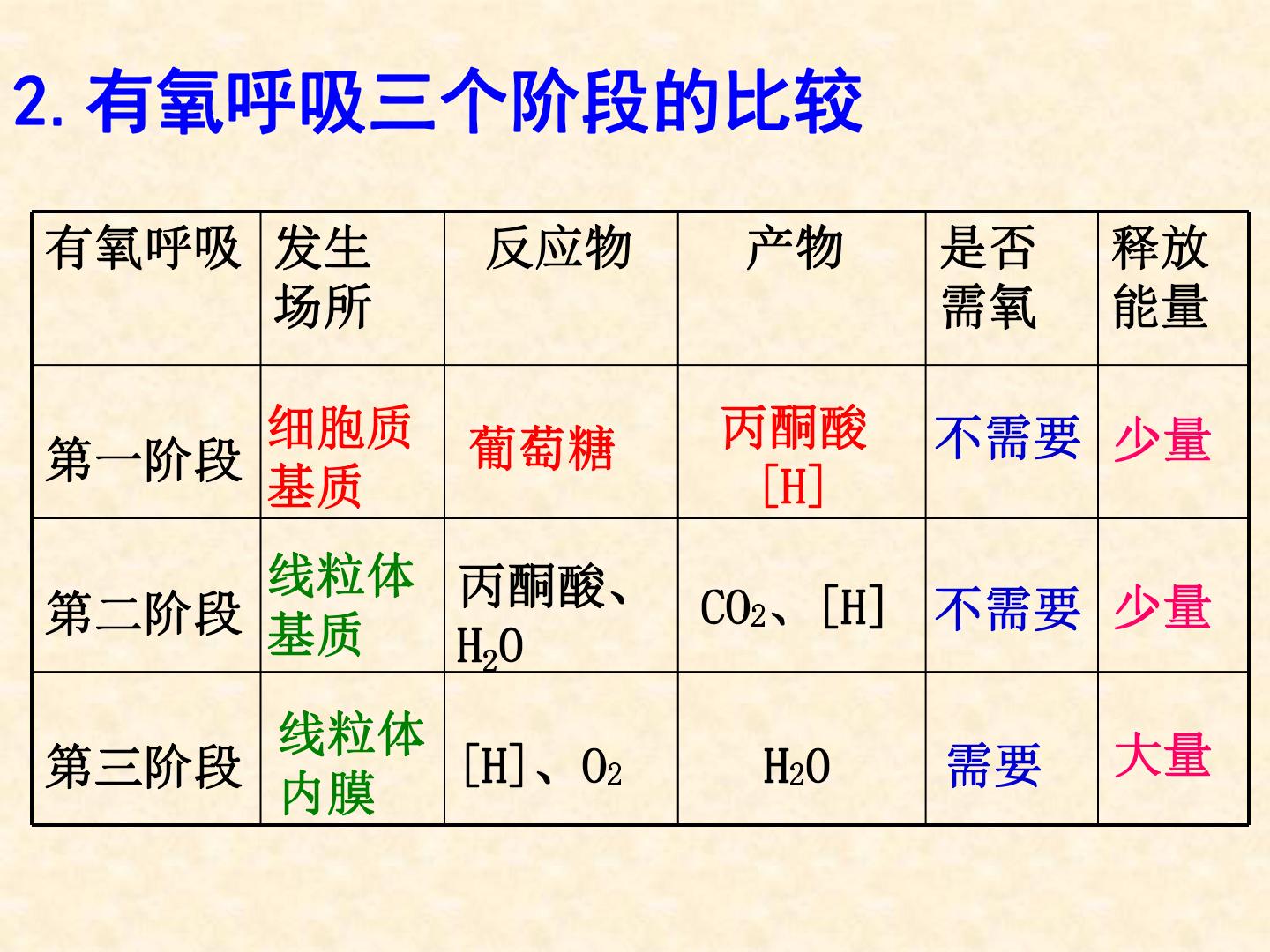 2. 有氧呼吸三个阶段的比较

| 有氧呼吸 | 发生场所 | 反应物 | 产物 | 是否需氧 | 释放能量 |
|---|---|---|---|---|---|
| 第一阶段 | 细胞质基质 | 葡萄糖 | 丙酮酸 [H] | 不需要 | 少量 |
| 第二阶段 | 线粒体基质 | 丙酮酸、$H_2O$ | $CO_2$、[H] | 不需要 | 少量 |
| 第三阶段 | 线粒体内膜 | [H]、$O_2$ | $H_2O$ | 需要 | 大量 |